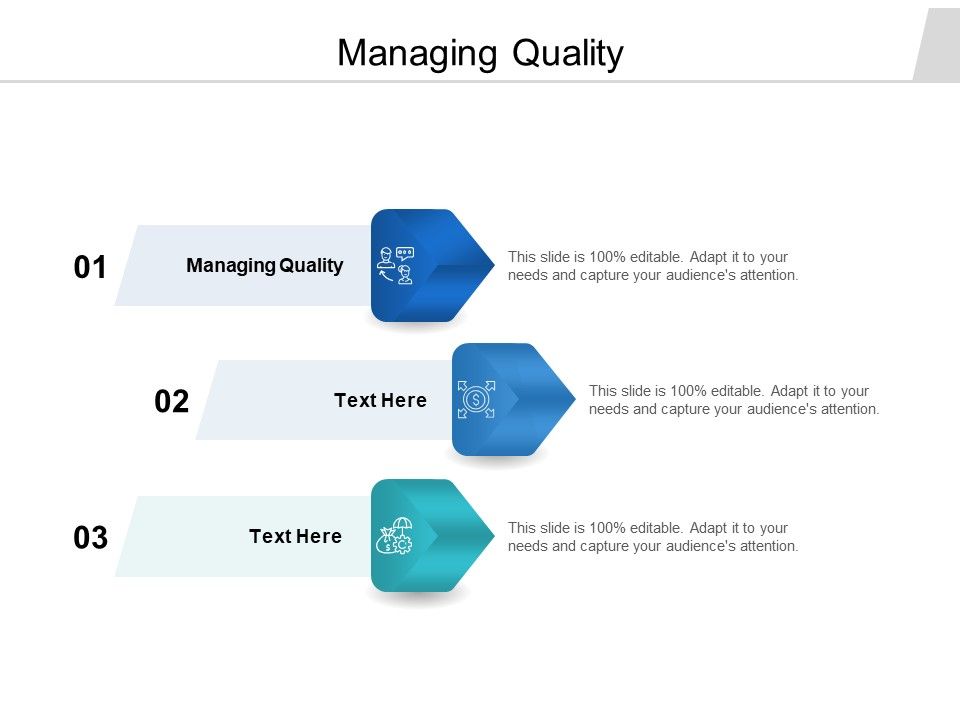 Managing Quality

01

Managing Quality

This slide is 100% editable. Adapt it to your needs and capture your audience's attention.

02

Text Here

This slide is 100% editable. Adapt it to your needs and capture your audience's attention.

03

Text Here

This slide is 100% editable. Adapt it to your needs and capture your audience's attention.